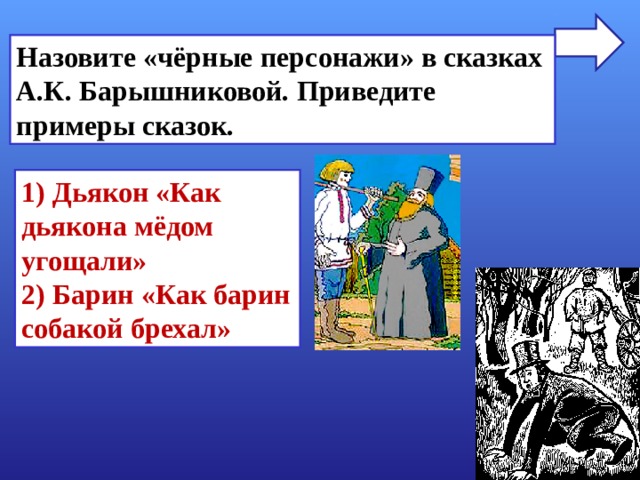 Назовите «чёрные персонажи» в сказках А.К. Барышниковой. Приведите примеры сказок.

1) Дьякон «Как дьякона мёдом угощали»
2) Барин «Как барин собакой брехал»